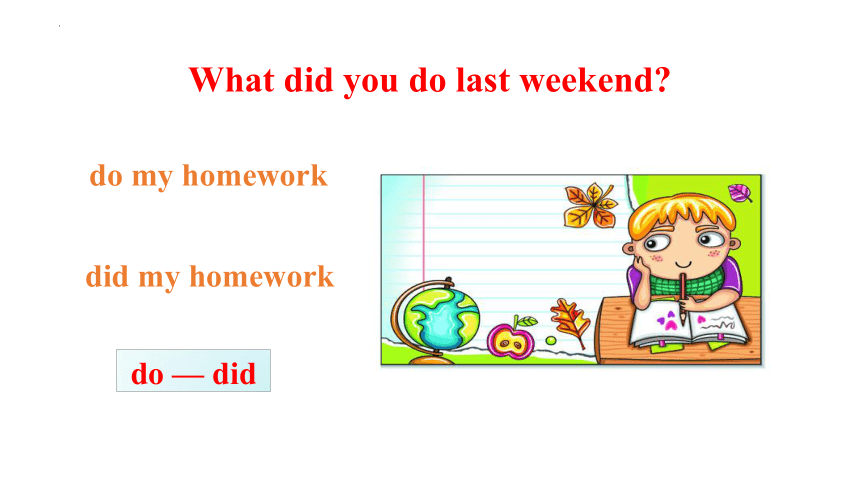 What did you do last weekend?

do my homework

did my homework

do — did